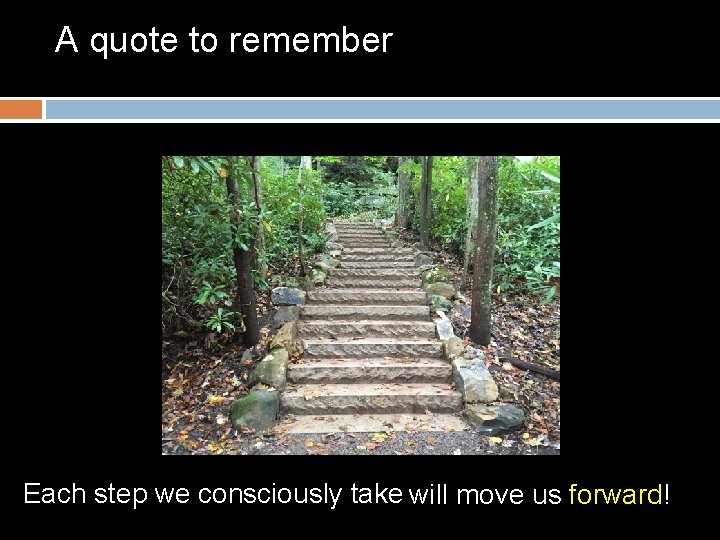 A quote to remember

Each step we consciously take will move us forward!